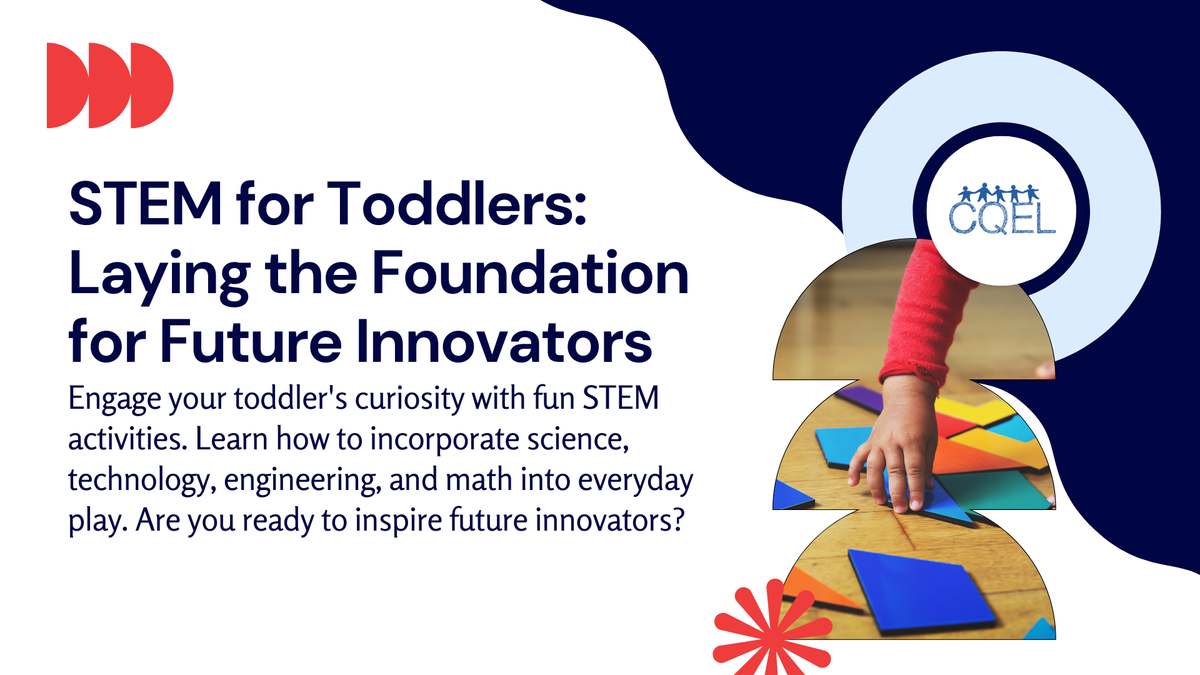 STEM for Toddlers: Laying the Foundation for Future Innovators

Engage your toddler's curiosity with fun STEM activities. Learn how to incorporate science, technology, engineering, and math into everyday play. Are you ready to inspire future innovators?

CQEL